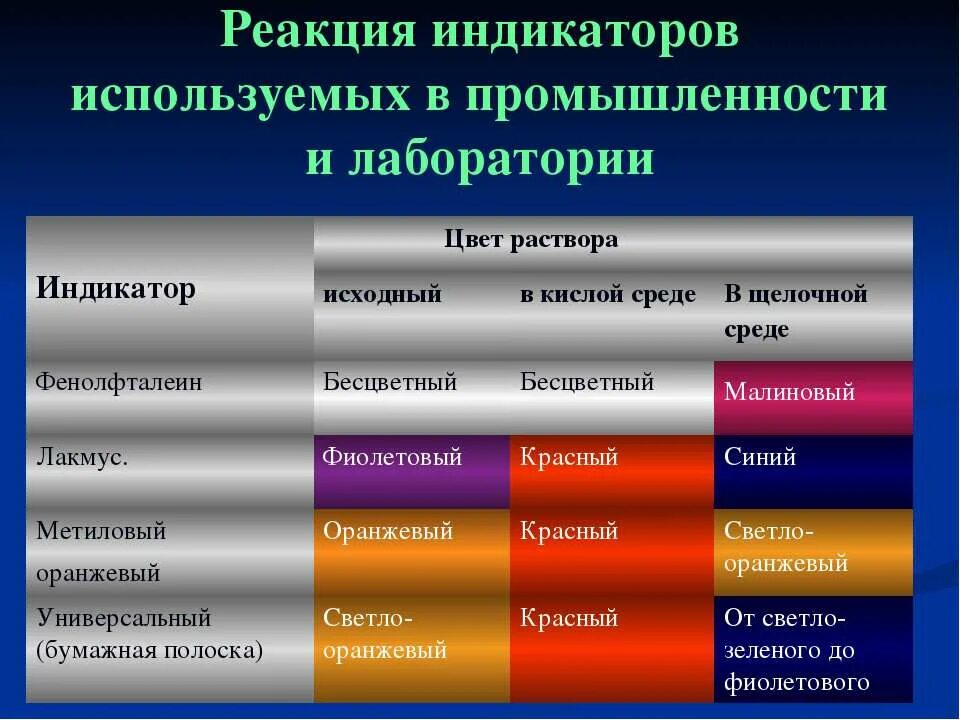 Реакция индикаторов используемых в промышленности и лаборатории

| Индикатор | Цвет раствора | | |
|---|---|---|---|
| | исходный | в кислой среде | В щелочной среде |
| Фенолфталеин | Бесцветный | Бесцветный | Малиновый |
| Лакмус. | Фиолетовый | Красный | Синий |
| Метиловый оранжевый | Оранжевый | Красный | Светло-оранжевый |
| Универсальный (бумажная полоска) | Светло-оранжевый | Красный | От светло-зеленого до фиолетового |